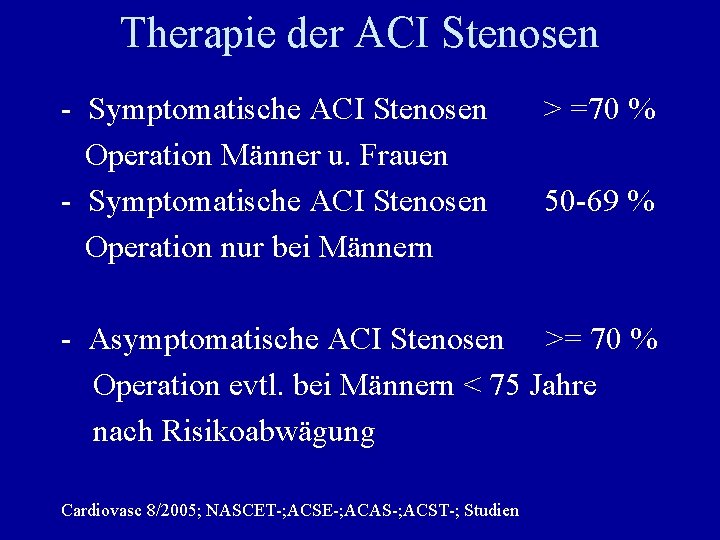 Therapie der ACI Stenosen

- Symptomatische ACI Stenosen > =70 %
Operation Männer u. Frauen
- Symptomatische ACI Stenosen 50-69 %
Operation nur bei Männern

- Asymptomatische ACI Stenosen >= 70 %
Operation evtl. bei Männern < 75 Jahre
nach Risikoabwägung

Cardiovasc 8/2005; NASCET-;ACSE-;ACAS-;ACST-; Studien